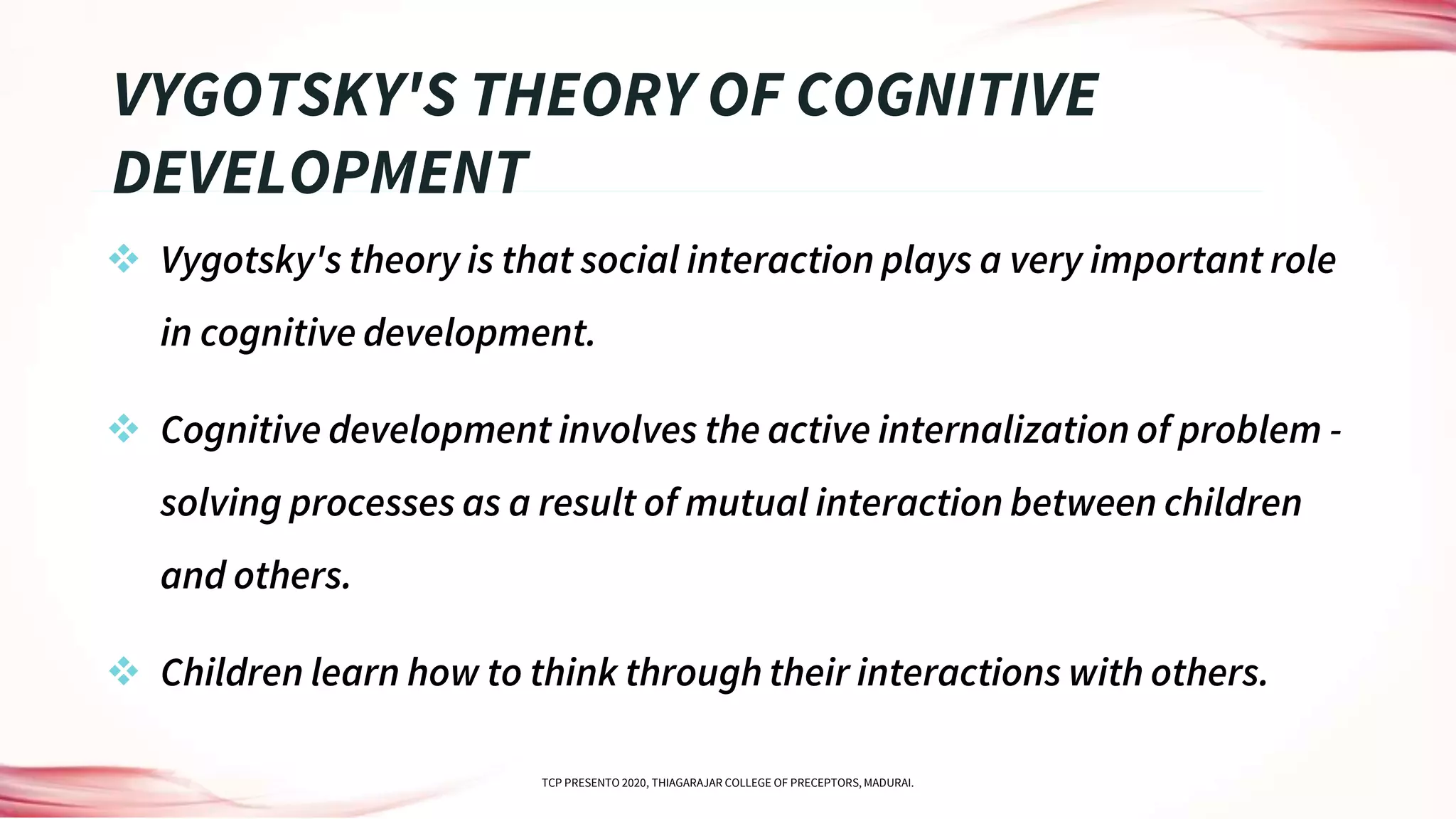 VYGOTSKY'S THEORY OF COGNITIVE DEVELOPMENT

❖ Vygotsky's theory is that social interaction plays a very important role in cognitive development.

❖ Cognitive development involves the active internalization of problem - solving processes as a result of mutual interaction between children and others.

❖ Children learn how to think through their interactions with others.

TCP PRESENTO 2020, THIAGARAJAR COLLEGE OF PRECEPTORS, MADURAI.